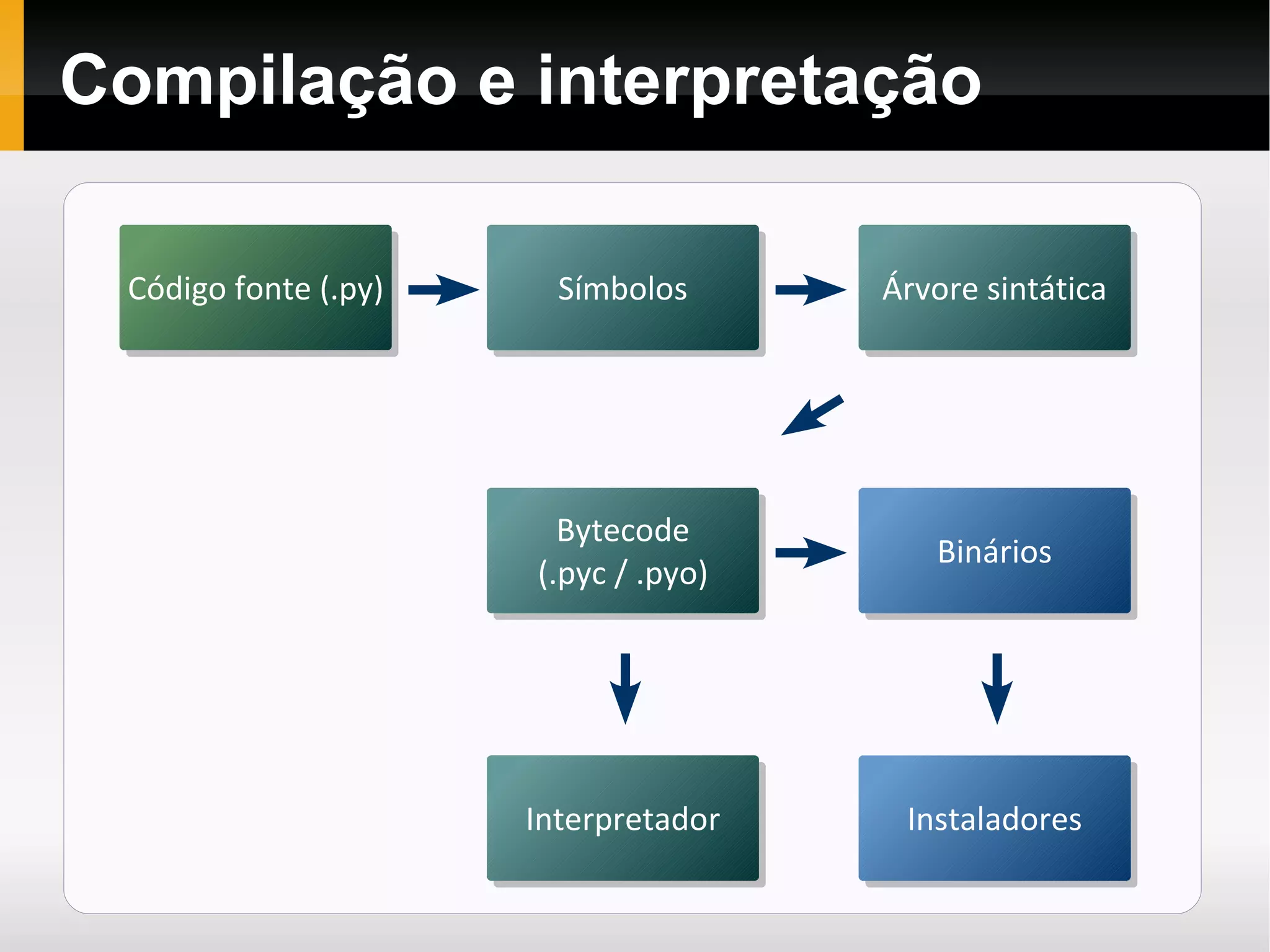 Compilação e interpretação

Código fonte (.py)

Símbolos

Árvore sintática

Bytecode (.pyc / .pyo)

Binários

Interpretador

Instaladores